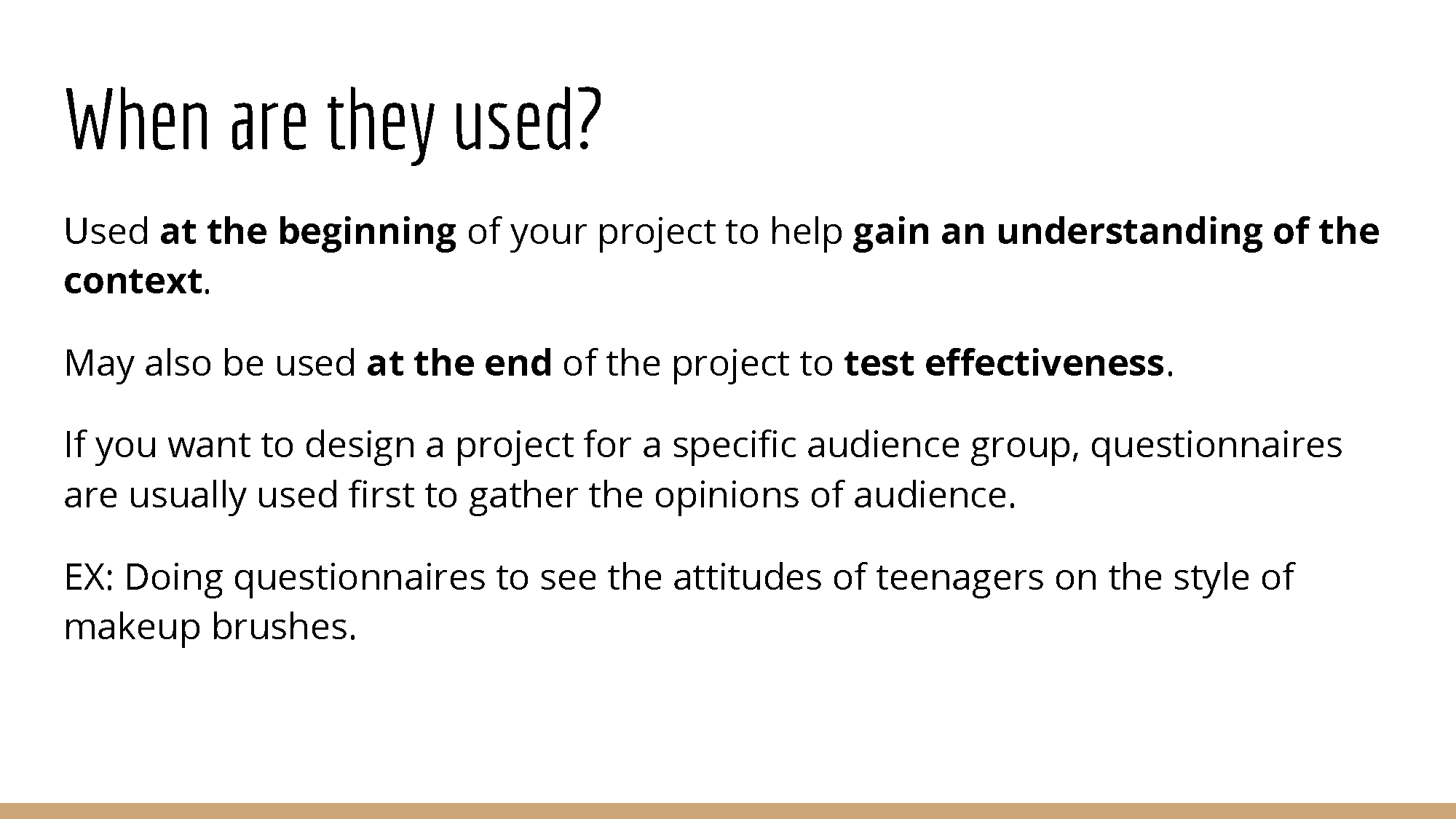 When are they used?

Used at the beginning of your project to help gain an understanding of the context.

May also be used at the end of the project to test effectiveness.

If you want to design a project for a specific audience group, questionnaires are usually used first to gather the opinions of audience.

EX: Doing questionnaires to see the attitudes of teenagers on the style of makeup brushes.